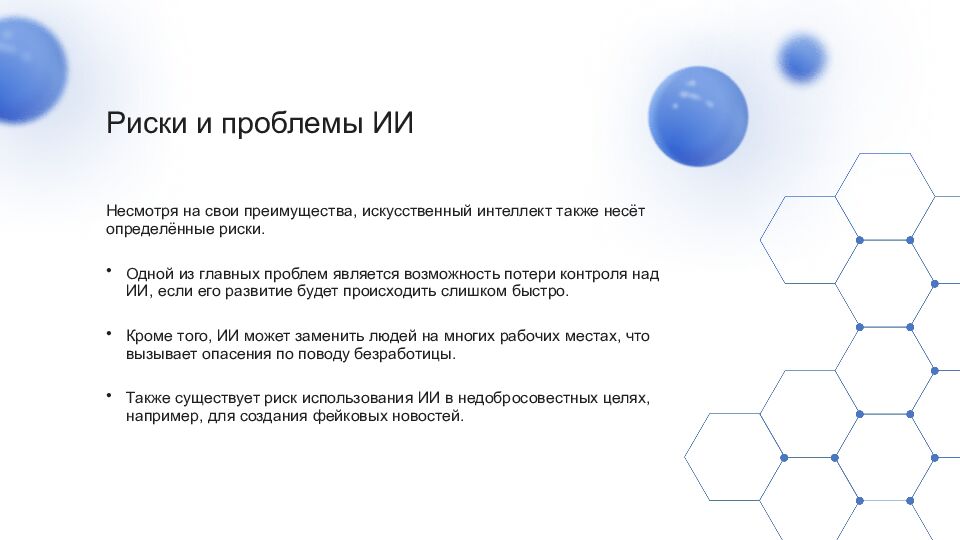 Риски и проблемы ИИ

Несмотря на свои преимущества, искусственный интеллект также несёт определённые риски.

• Одной из главных проблем является возможность потери контроля над ИИ, если его развитие будет происходить слишком быстро.

• Кроме того, ИИ может заменить людей на многих рабочих местах, что вызывает опасения по поводу безработицы.

• Также существует риск использования ИИ в недобросовестных целях, например, для создания фейковых новостей.